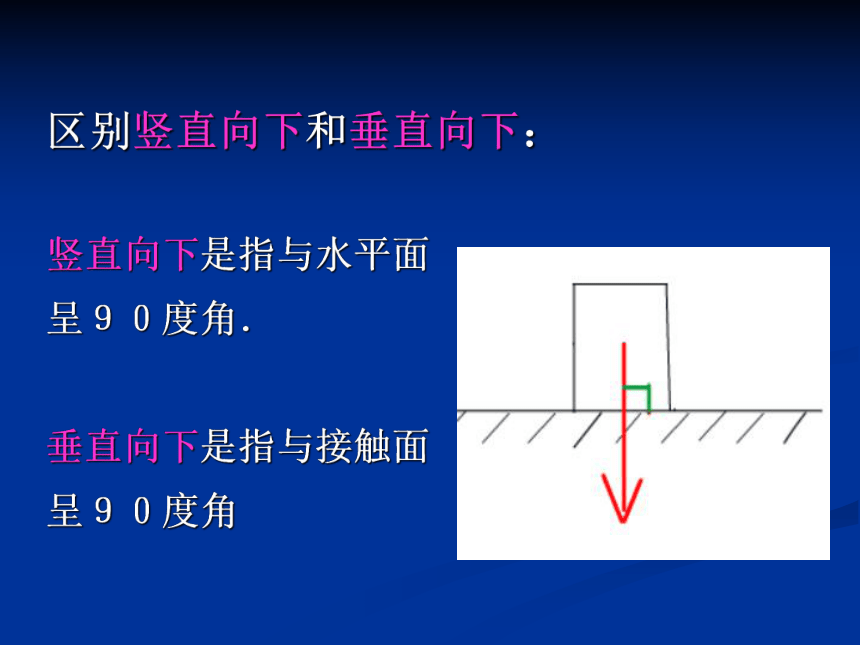 区别竖直向下和垂直向下：

竖直向下是指与水平面呈９０度角.

垂直向下是指与接触面呈９０度角